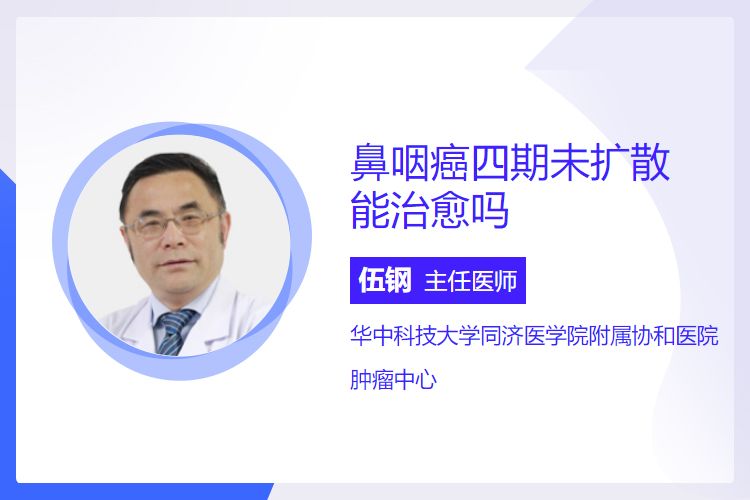 鼻咽癌四期未扩散能治愈吗

伍钢 主任医师

华中科技大学同济医学院附属协和医院

肿瘤中心